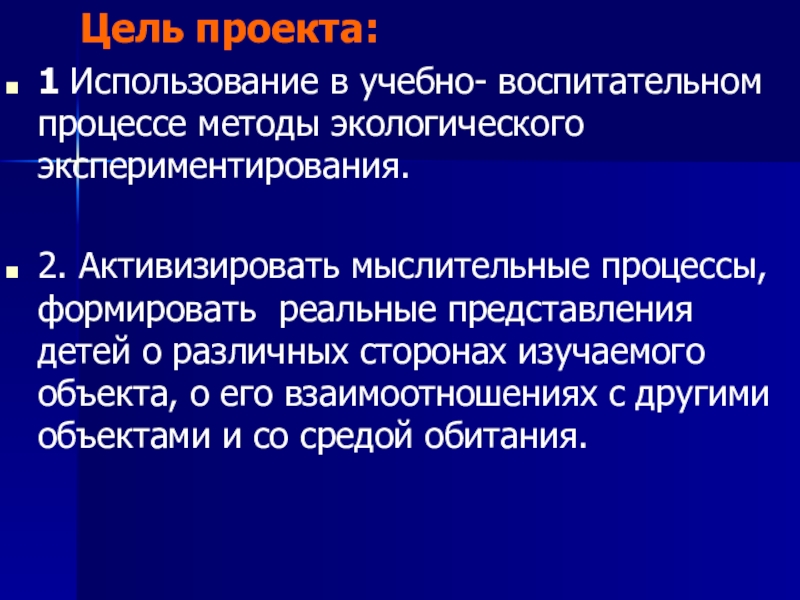 Цель проекта:

1 Использование в учебно- воспитательном процессе методы экологического экспериментирования.

2. Активизировать мыслительные процессы, формировать реальные представления детей о различных сторонах изучаемого объекта, о его взаимоотношениях с другими объектами и со средой обитания.